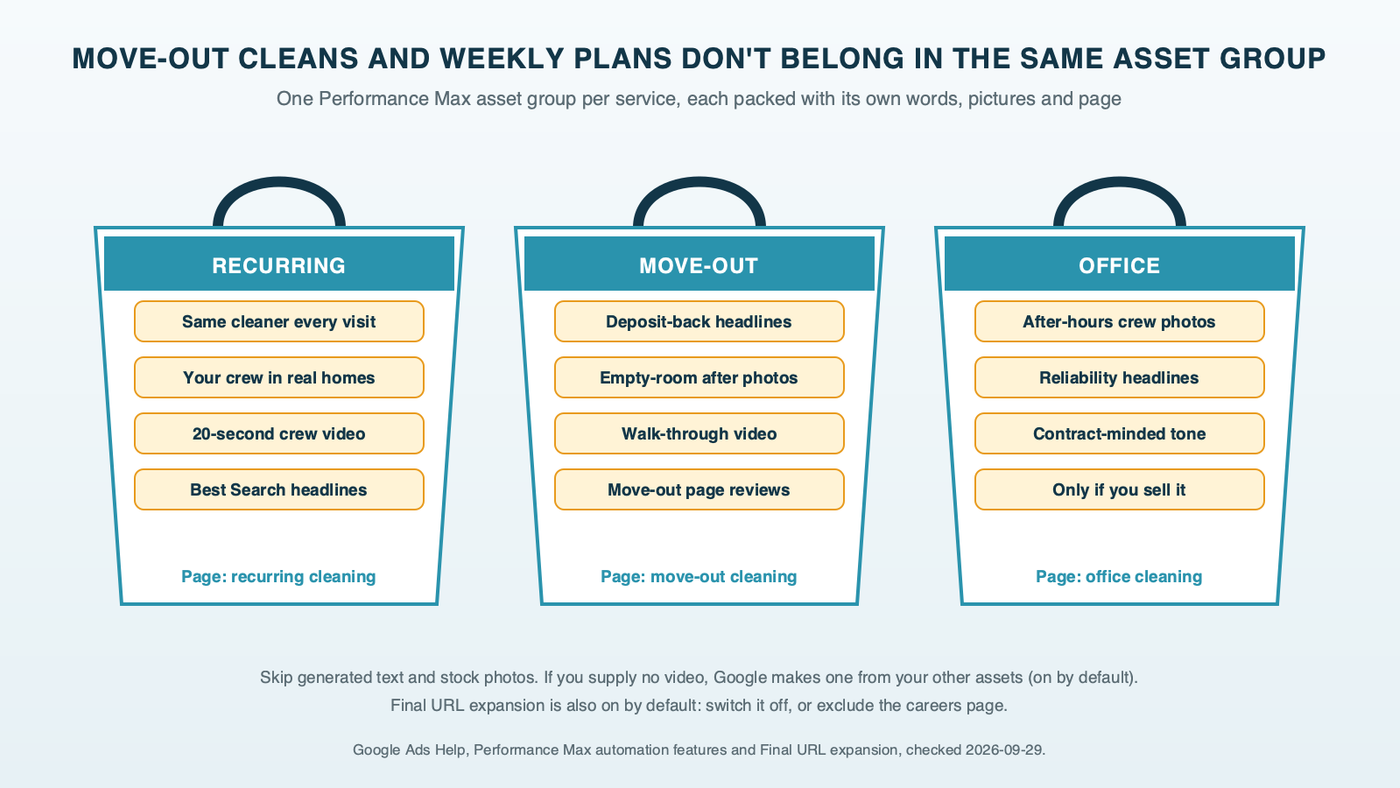 MOVE-OUT CLEANS AND WEEKLY PLANS DON'T BELONG IN THE SAME ASSET GROUP

One Performance Max asset group per service, each packed with its own words, pictures and page

RECURRING

Same cleaner every visit

Your crew in real homes

20-second crew video

Best Search headlines

Page: recurring cleaning

MOVE-OUT

Deposit-back headlines

Empty-room after photos

Walk-through video

Move-out page reviews

Page: move-out cleaning

OFFICE

After-hours crew photos

Reliability headlines

Contract-minded tone

Only if you sell it

Page: office cleaning

Skip generated text and stock photos. If you supply no video, Google makes one from your other assets (on by default).
Final URL expansion is also on by default: switch it off, or exclude the careers page.

Google Ads Help, Performance Max automation features and Final URL expansion, checked 2026-09-29.